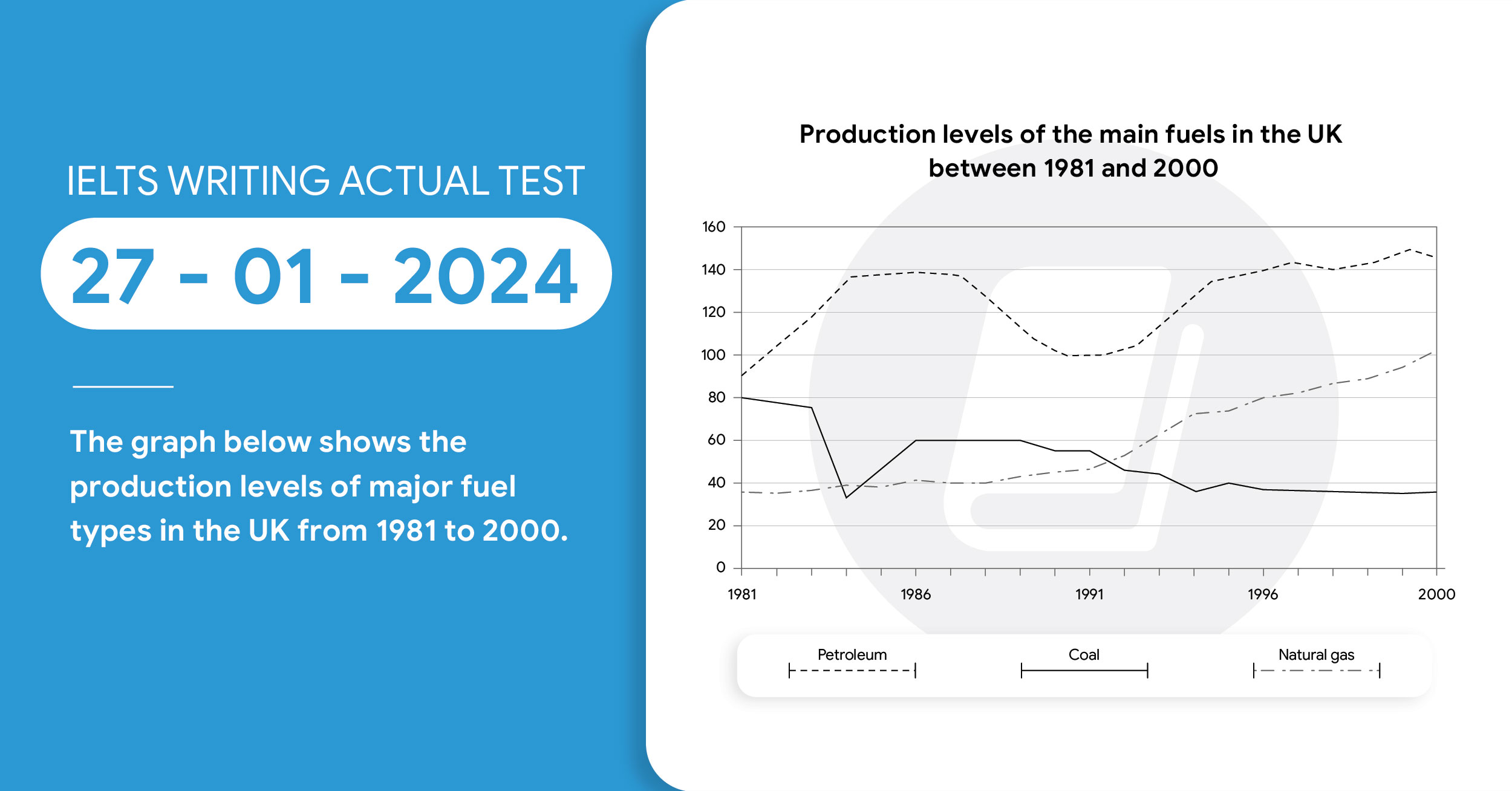 IELTS WRITING ACTUAL TEST

27 - 01 - 2024

The graph below shows the production levels of major fuel types in the UK from 1981 to 2000.

Production levels of the main fuels in the UK between 1981 and 2000

160
140
120
100
80
60
40
20
0

1981
1986
1991
1996
2000

Petroleum
Coal
Natural gas